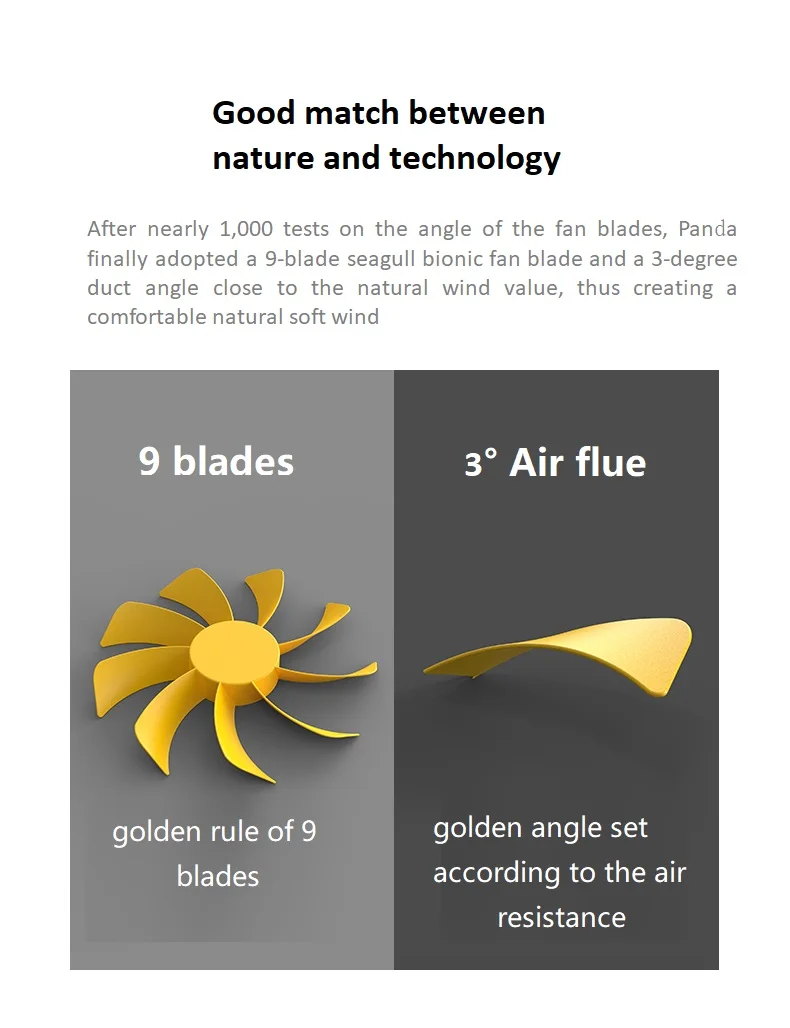 Good match between nature and technology

After nearly 1,000 tests on the angle of the fan blades, Panda finally adopted a 9-blade seagull bionic fan blade and a 3-degree duct angle close to the natural wind value, thus creating a comfortable natural soft wind

9 blades

golden rule of 9 blades

3° Air flue

golden angle set according to the air resistance